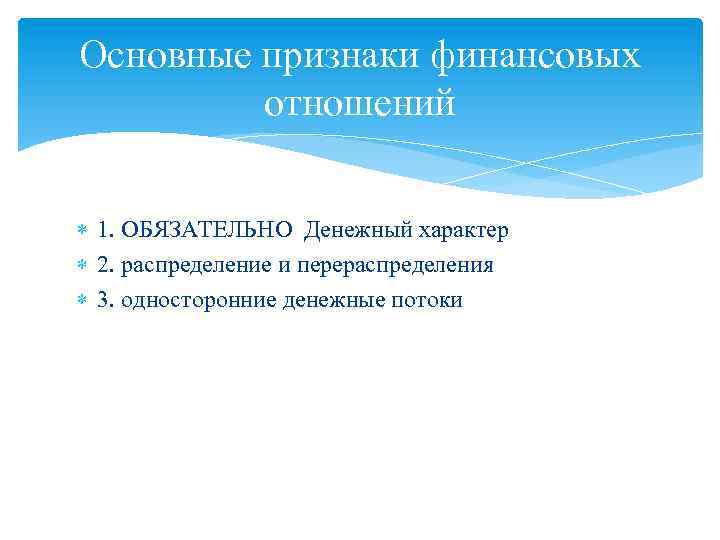 Основные признаки финансовых отношений

1. ОБЯЗАТЕЛЬНО Денежный характер
2. распределение и перераспределения
3. односторонние денежные потоки